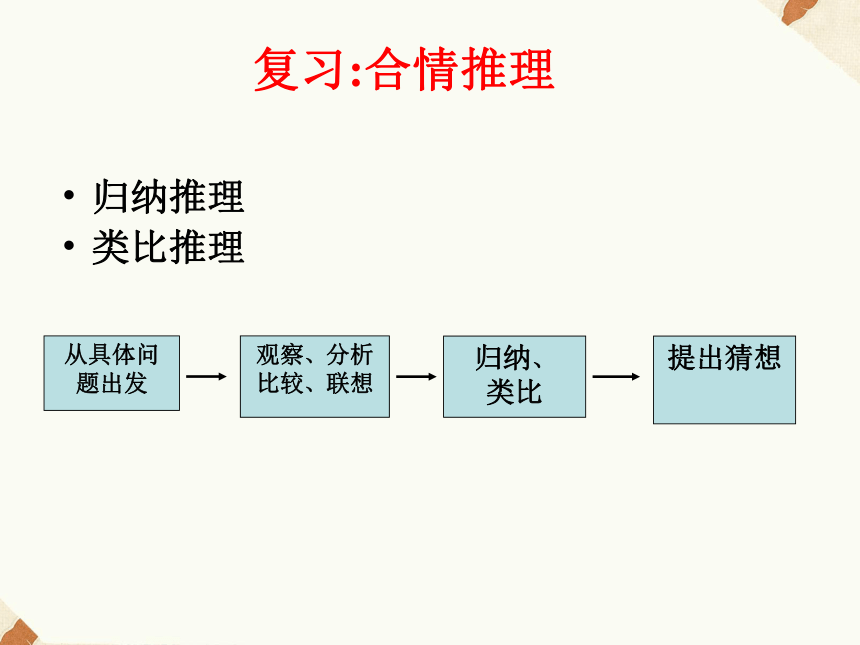 复习:合情推理

• 归纳推理
• 类比推理

从具体问题出发

观察、分析比较、联想

归纳、类比

提出猜想